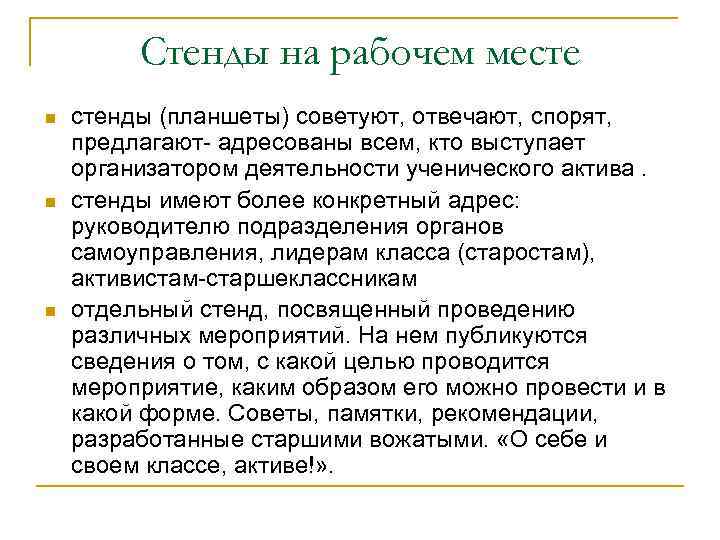 Стенды на рабочем месте

стенды (планшеты) советуют, отвечают, спорят, предлагают- адресованы всем, кто выступает организатором деятельности ученического актива .

стенды имеют более конкретный адрес: руководителю подразделения органов самоуправления, лидерам класса (старостам), активистам-старшеклассникам

отдельный стенд, посвященный проведению различных мероприятий. На нем публикуются сведения о том, с какой целью проводится мероприятие, каким образом его можно провести и в какой форме. Советы, памятки, рекомендации, разработанные старшими вожатыми. «О себе и своем классе, активе!».